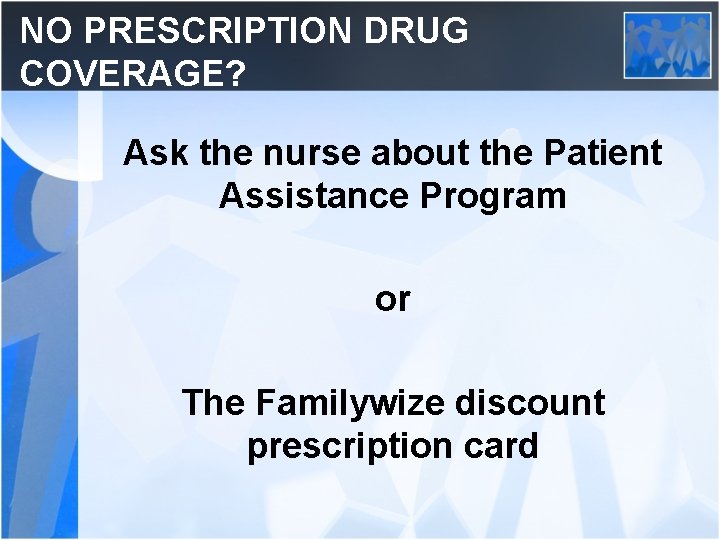 NO PRESCRIPTION DRUG COVERAGE?

Ask the nurse about the Patient Assistance Program

or

The Familywize discount prescription card